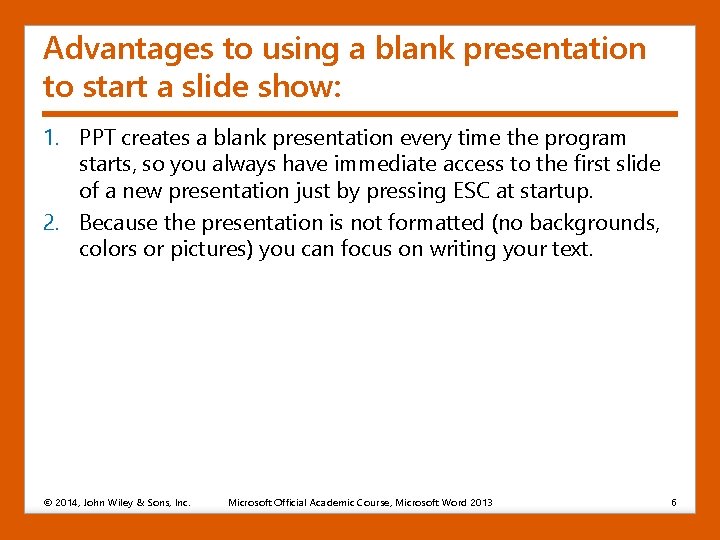 Advantages to using a blank presentation to start a slide show:

1. PPT creates a blank presentation every time the program starts, so you always have immediate access to the first slide of a new presentation just by pressing ESC at startup.
2. Because the presentation is not formatted (no backgrounds, colors or pictures) you can focus on writing your text.

© 2014, John Wiley & Sons, Inc. Microsoft Official Academic Course, Microsoft Word 2013 6